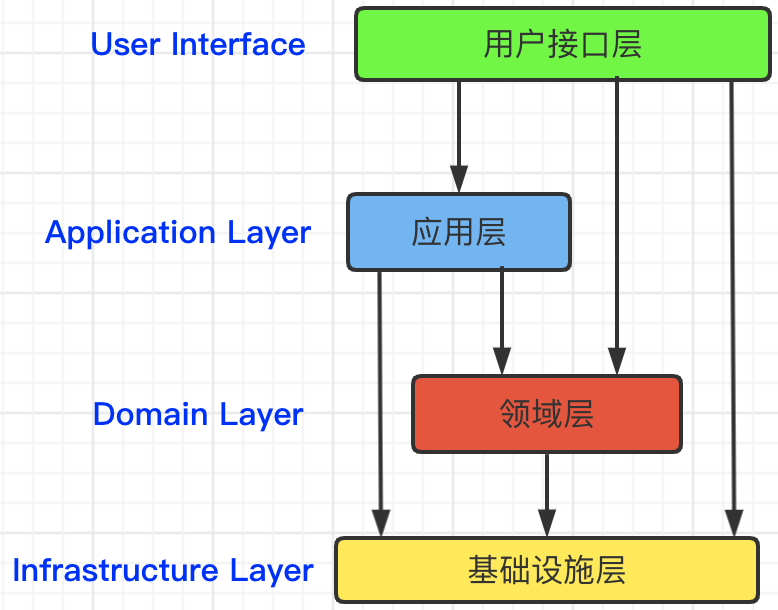 User Interface
用户接口层

Application Layer
应用层

Domain Layer
领域层

Infrastructure Layer
基础设施层